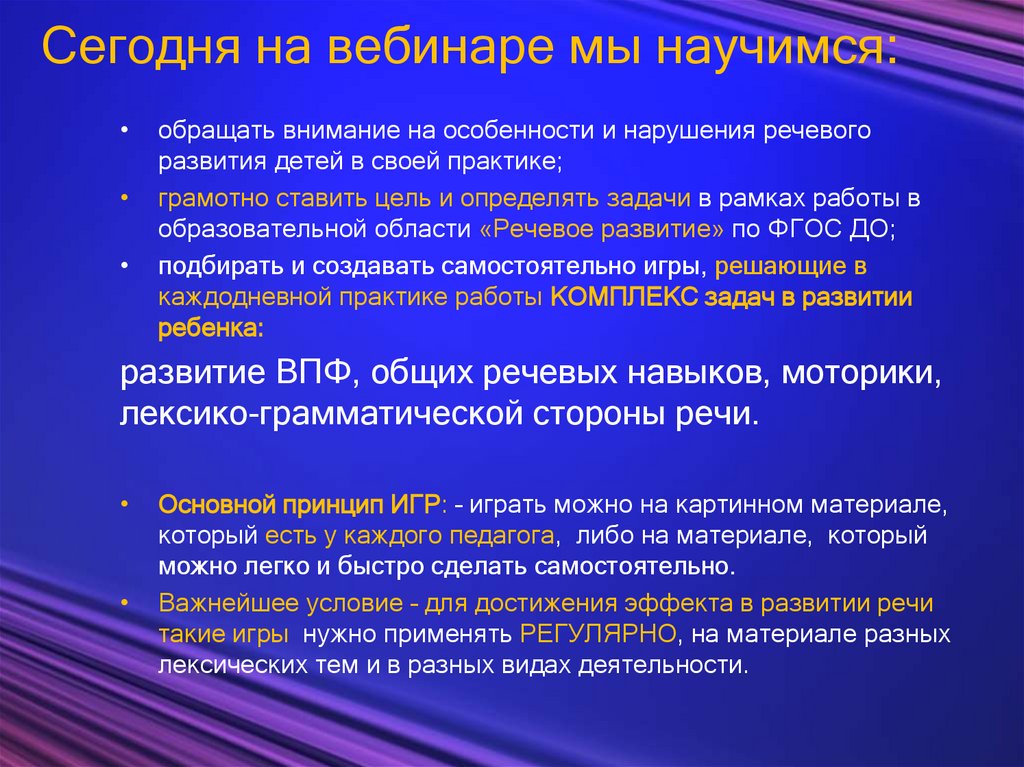 Сегодня на вебинаре мы научимся:

• обращать внимание на особенности и нарушения речевого развития детей в своей практике;
• грамотно ставить цель и определять задачи в рамках работы в образовательной области «Речевое развитие» по ФГОС ДО;
• подбирать и создавать самостоятельно игры, решающие в каждодневной практике работы КОМПЛЕКС задач в развитии ребенка:

развитие ВПФ, общих речевых навыков, моторики, лексико-грамматической стороны речи.

• Основной принцип ИГР: - играть можно на картинном материале, который есть у каждого педагога, либо на материале, который можно легко и быстро сделать самостоятельно.
• Важнейшее условие - для достижения эффекта в развитии речи такие игры нужно применять РЕГУЛЯРНО, на материале разных лексических тем и в разных видах деятельности.